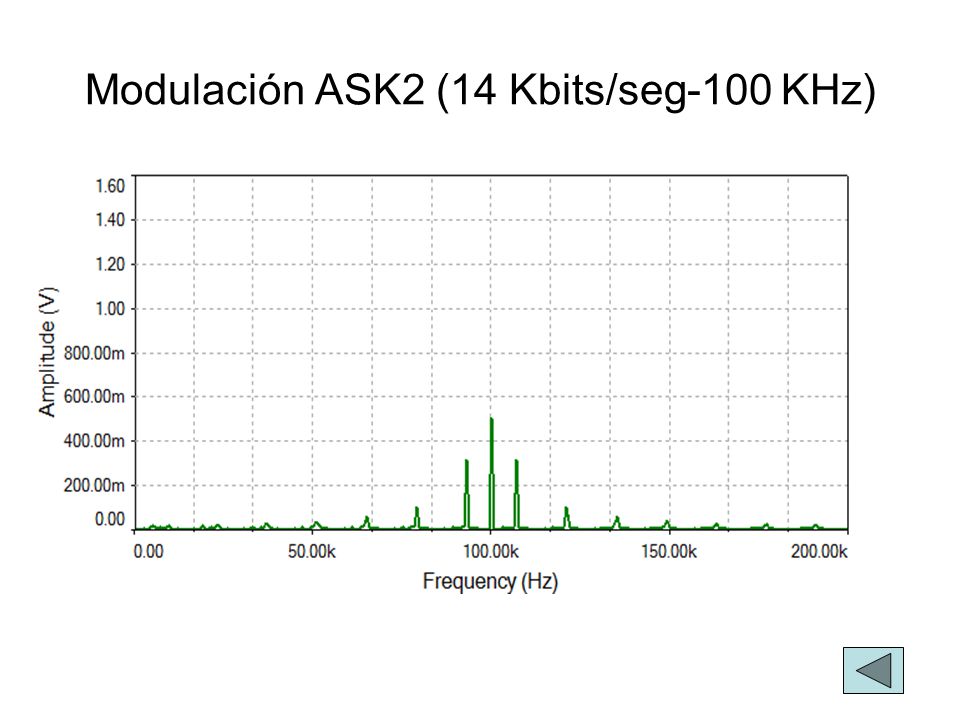 Modulación ASK2 (14 Kbits/seg-100 KHz)

1.60
1.40
1.20
1.00
800.00m
600.00m
400.00m
200.00m
0.00

Amplitude (V)

0.00
50.00k
100.00k
150.00k
200.00k

Frequency (Hz)